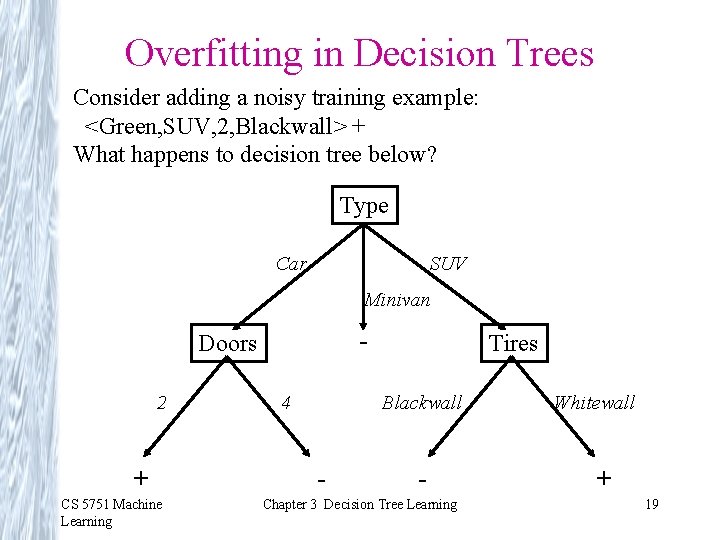 Overfitting in Decision Trees

Consider adding a noisy training example:
<Green,SUV,2,Blackwall> +
What happens to decision tree below?

Type
Car
Minivan
SUV
Doors
-
Tires
2
4
Blackwall
Whitewall
+
-
-
+

CS 5751 Machine Learning
Chapter 3 Decision Tree Learning
19